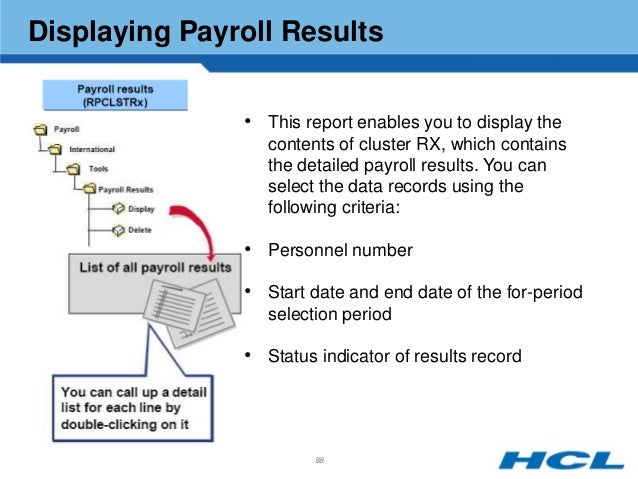 Displaying Payroll Results

Payroll results (RPCLSTRx)

Payroll

International

Tools

Payroll Results

Display

Delete

List of all payroll results

You can call up a detail list for each line by double-clicking on it

• This report enables you to display the contents of cluster RX, which contains the detailed payroll results. You can select the data records using the following criteria:

• Personnel number

• Start date and end date of the for-period selection period

• Status indicator of results record

88

HCL